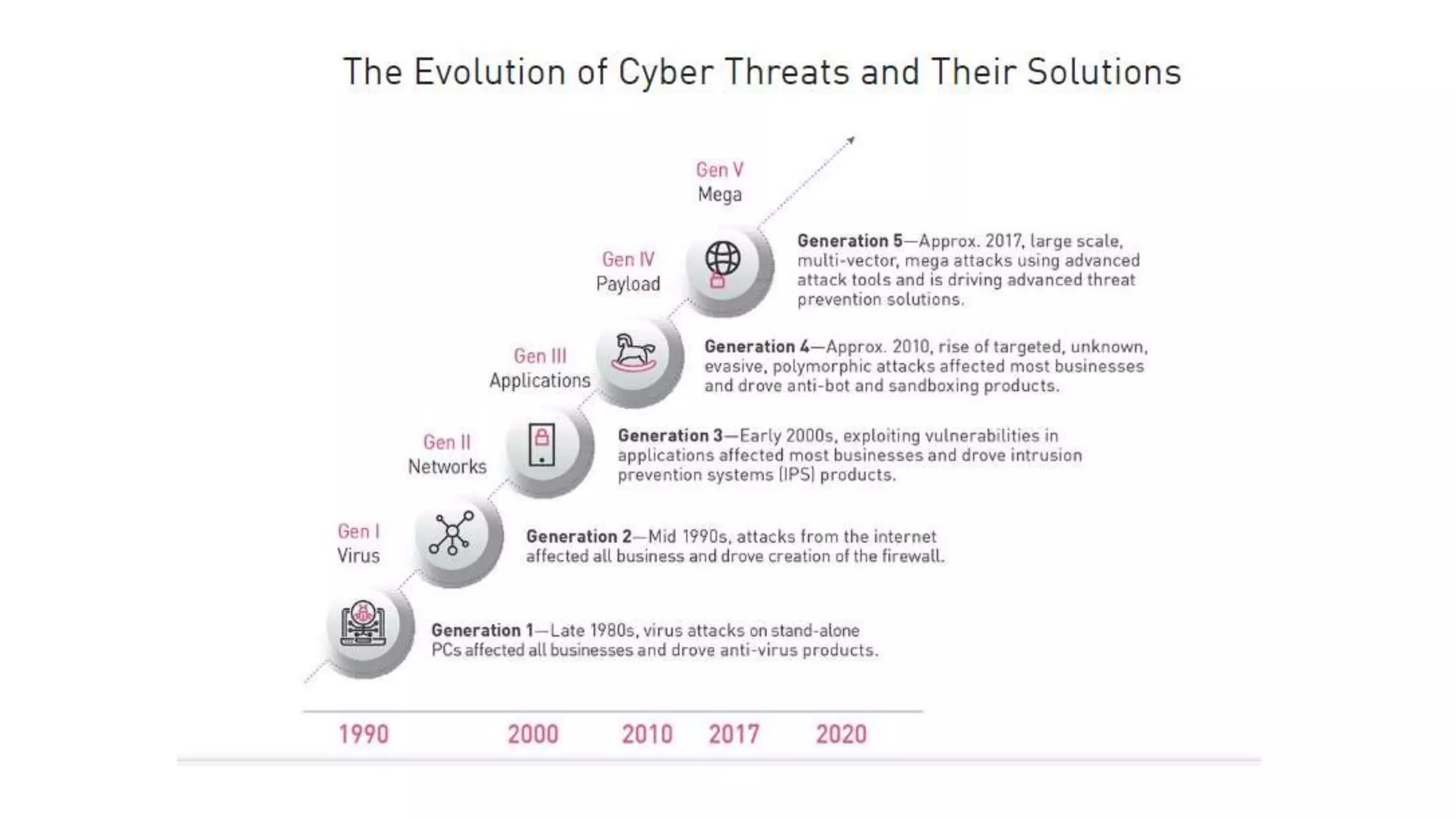 The Evolution of Cyber Threats and Their Solutions

Gen V
Mega

Generation 5—Approx. 2017, large scale, multi-vector, mega attacks using advanced attack tools and is driving advanced threat prevention solutions.

Gen IV
Payload

Generation 4—Approx. 2010, rise of targeted, unknown, evasive, polymorphic attacks affected most businesses and drove anti-bot and sandboxing products.

Gen III
Applications

Generation 3—Early 2000s, exploiting vulnerabilities in applications affected most businesses and drove intrusion prevention systems (IPS) products.

Gen II
Networks

Generation 2—Mid 1990s, attacks from the internet affected all business and drove creation of the firewall.

Gen I
Virus

Generation 1—Late 1980s, virus attacks on stand-alone PCs affected all businesses and drove anti-virus products.

1990 2000 2010 2017 2020